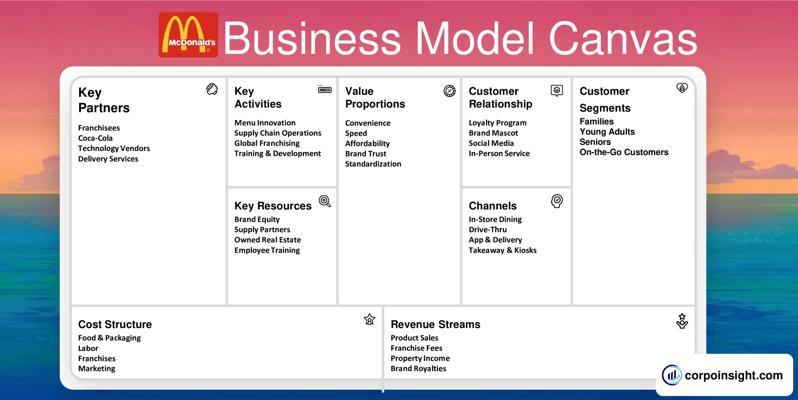 McDonald's Business Model Canvas

Key Partners
Franchisees
Coca-Cola
Technology Vendors
Delivery Services

Key Activities
Menu Innovation
Supply Chain Operations
Global Franchising
Training & Development

Key Resources
Brand Equity
Supply Partners
Owned Real Estate
Employee Training

Value Proportions
Convenience
Speed
Affordability
Brand Trust
Standardization

Customer Relationship
Loyalty Program
Brand Mascot
Social Media
In-Person Service

Channels
In-Store Dining
Drive-Thru
App & Delivery
Takeaway & Kiosks

Customer Segments
Families
Young Adults
Seniors
On-the-Go Customers

Cost Structure
Food & Packaging
Labor
Franchises
Marketing

Revenue Streams
Product Sales
Franchise Fees
Property Income
Brand Royalties

corpoinsight.com